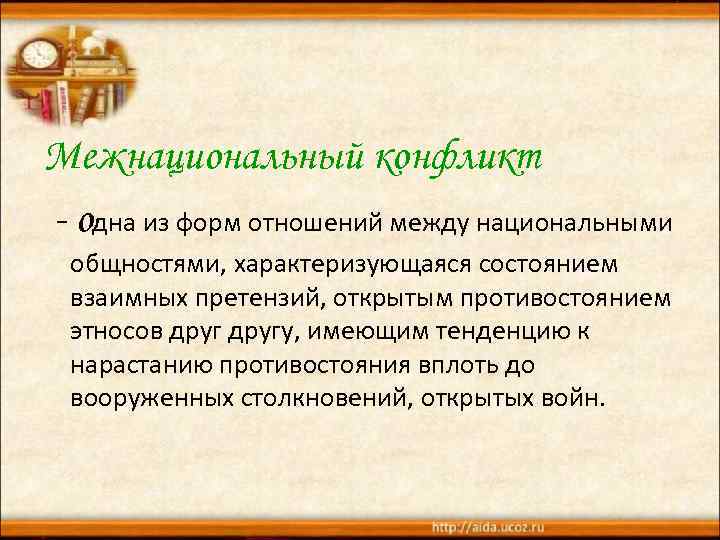 Межнациональный конфликт

- Одна из форм отношений между национальными общностями, характеризующаяся состоянием взаимных претензий, открытым противостоянием этносов друг другу, имеющим тенденцию к нарастанию противостояния вплоть до вооруженных столкновений, открытых войн.

http://aida.ucoz.ru